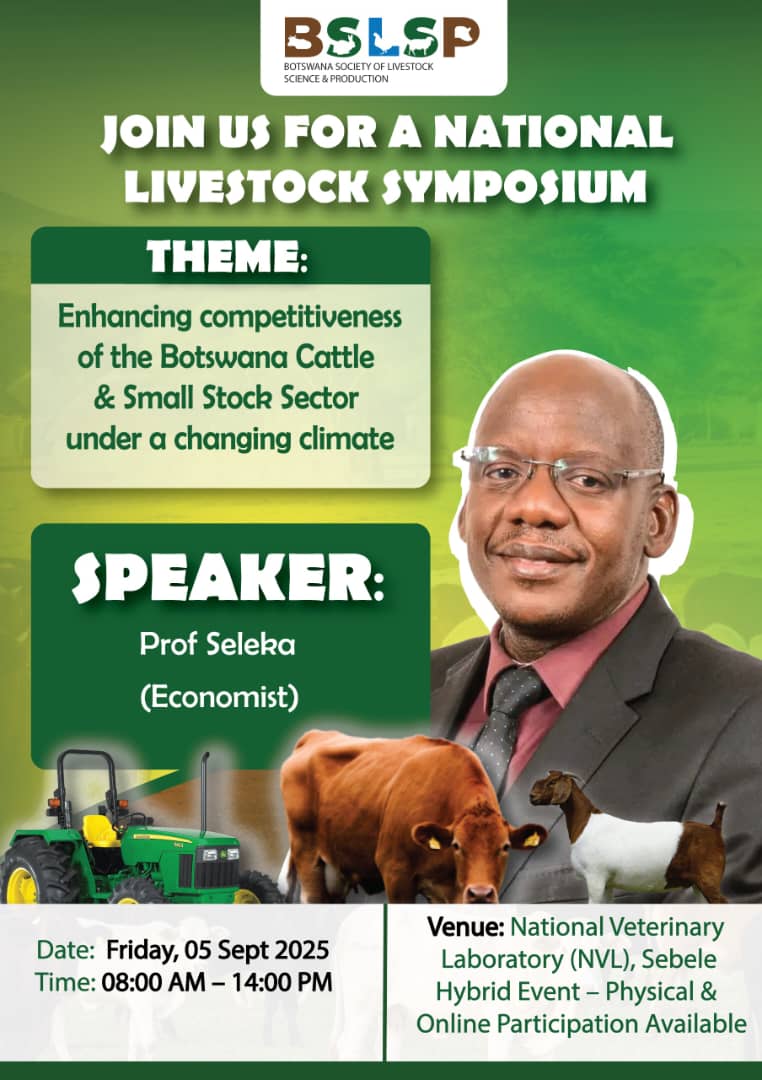 BSLSP
BOTSWANA SOCIETY OF LIVESTOCK SCIENCE & PRODUCTION

JOIN US FOR A NATIONAL LIVESTOCK SYMPOSIUM

THEME:

Enhancing competitiveness of the Botswana Cattle & Small Stock Sector under a changing climate

SPEAKER:

Prof Seleka

(Economist)

Date: Friday, 05 Sept 2025
Time: 08:00 AM – 14:00 PM

Venue: National Veterinary Laboratory (NVL), Sebele
Hybrid Event – Physical & Online Participation Available